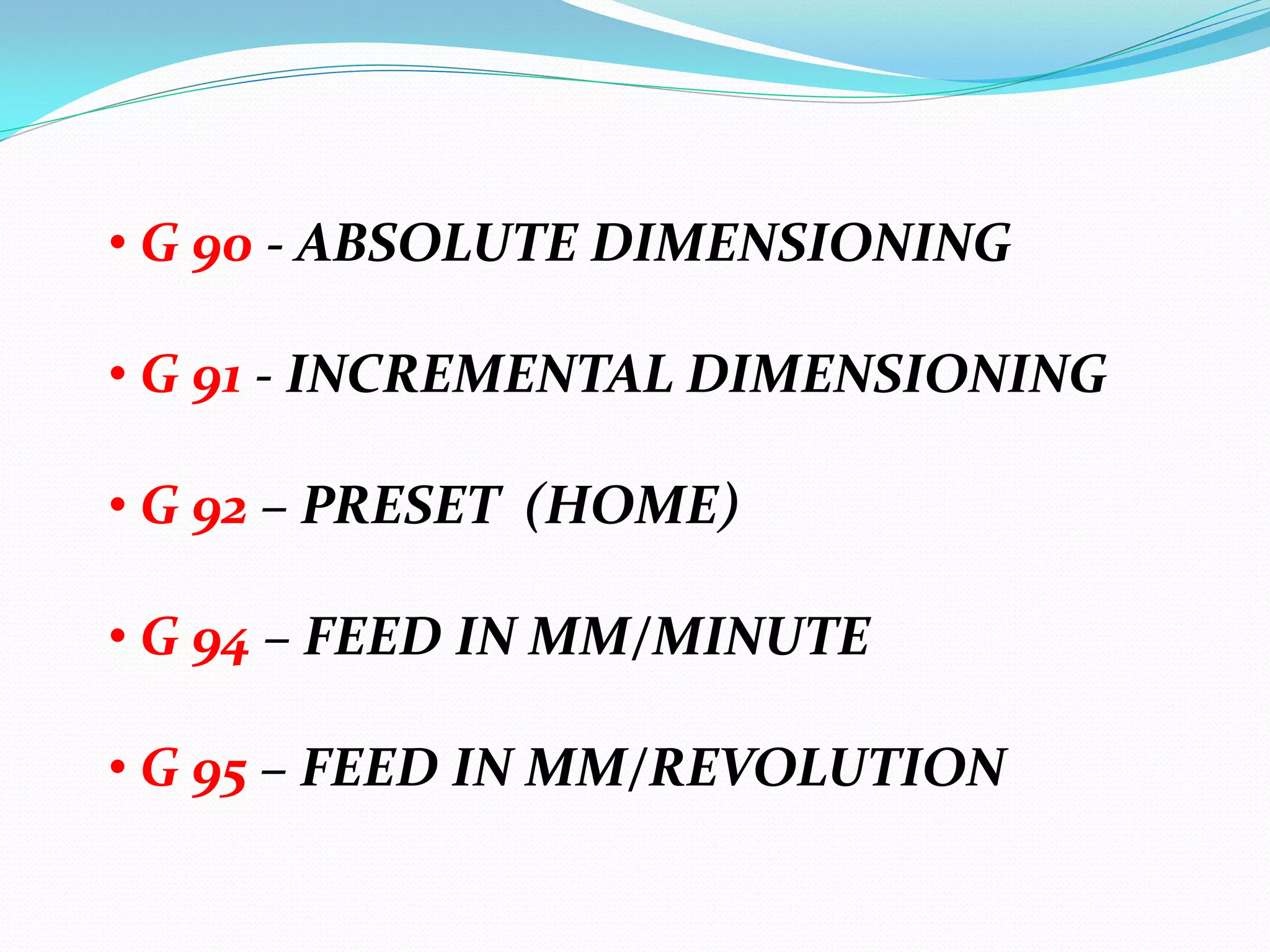 • G 90 - ABSOLUTE DIMENSIONING

• G 91 - INCREMENTAL DIMENSIONING

• G 92 – PRESET  (HOME)

• G 94 – FEED IN MM/MINUTE

• G 95 – FEED IN MM/REVOLUTION